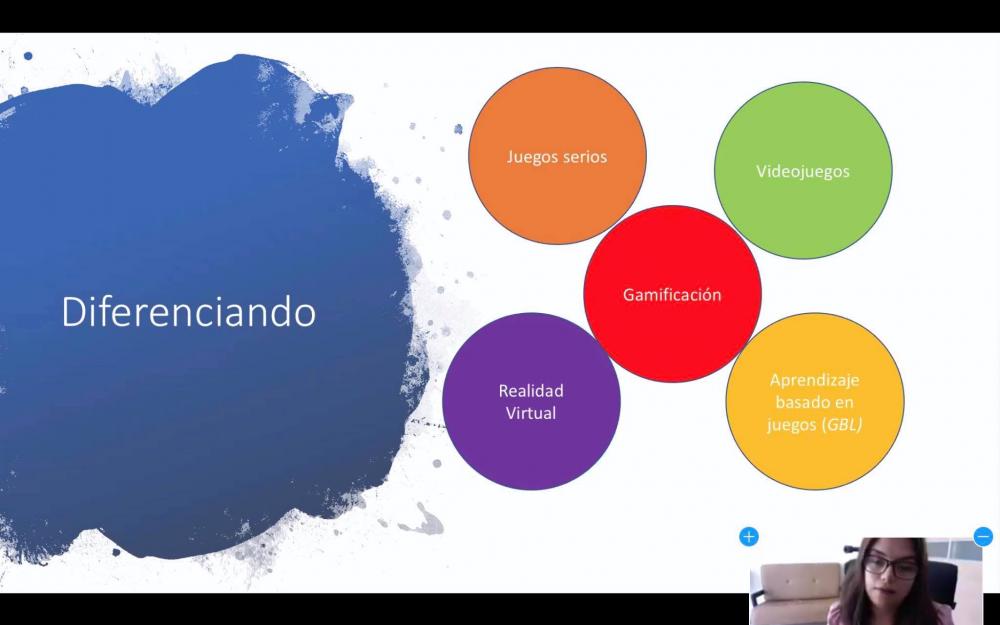 Diferenciando

Juegos serios

Videojuegos

Gamificación

Realidad Virtual

Aprendizaje basado en juegos (GBL)